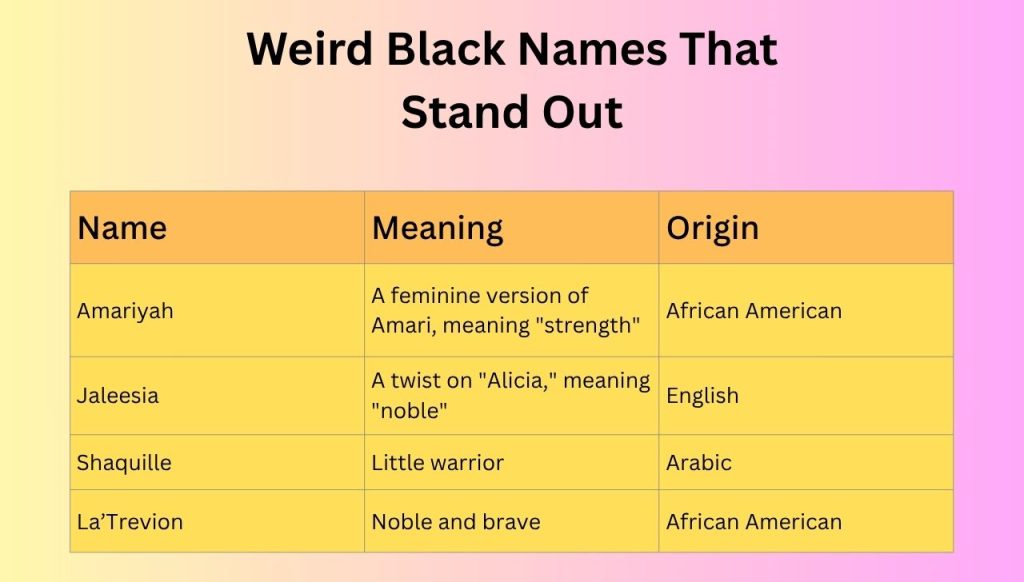 Weird Black Names That Stand Out

| Name | Meaning | Origin |
|---|---|---|
| Amariyah | A feminine version of Amari, meaning "strength" | African American |
| Jaleesia | A twist on "Alicia," meaning "noble" | English |
| Shaquille | Little warrior | Arabic |
| La'Trevion | Noble and brave | African American |